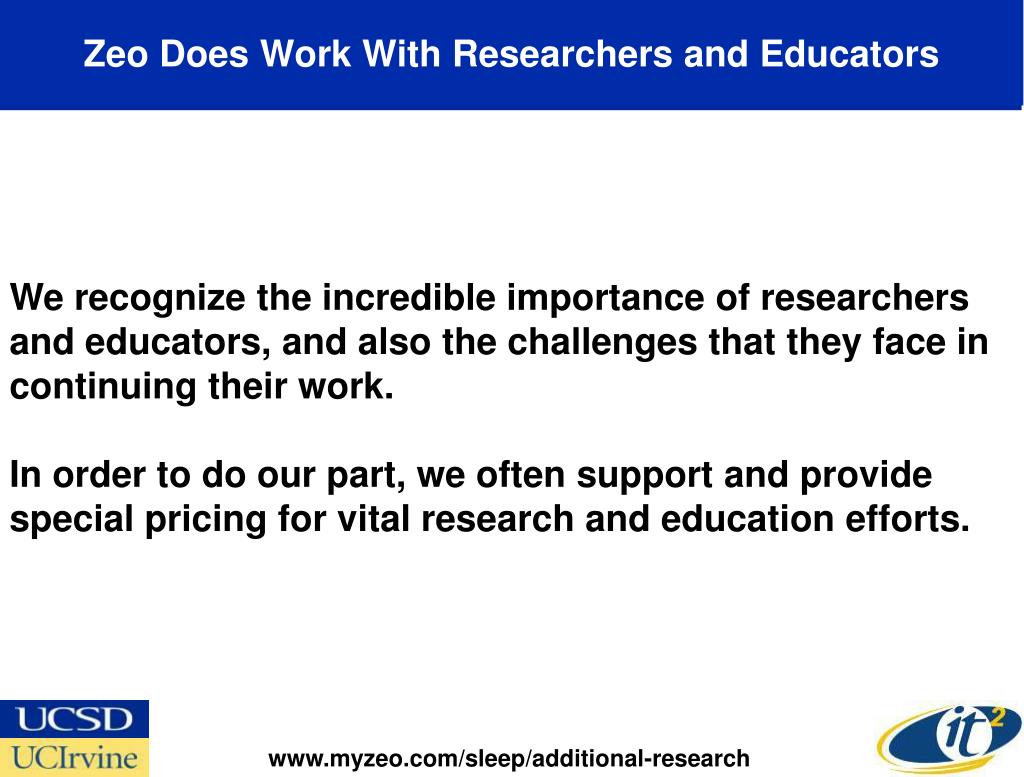 Zeo Does Work With Researchers and Educators

We recognize the incredible importance of researchers and educators, and also the challenges that they face in continuing their work.

In order to do our part, we often support and provide special pricing for vital research and education efforts.

UCSD
UCIrvine

www.myzeo.com/sleep/additional-research

it$^2$